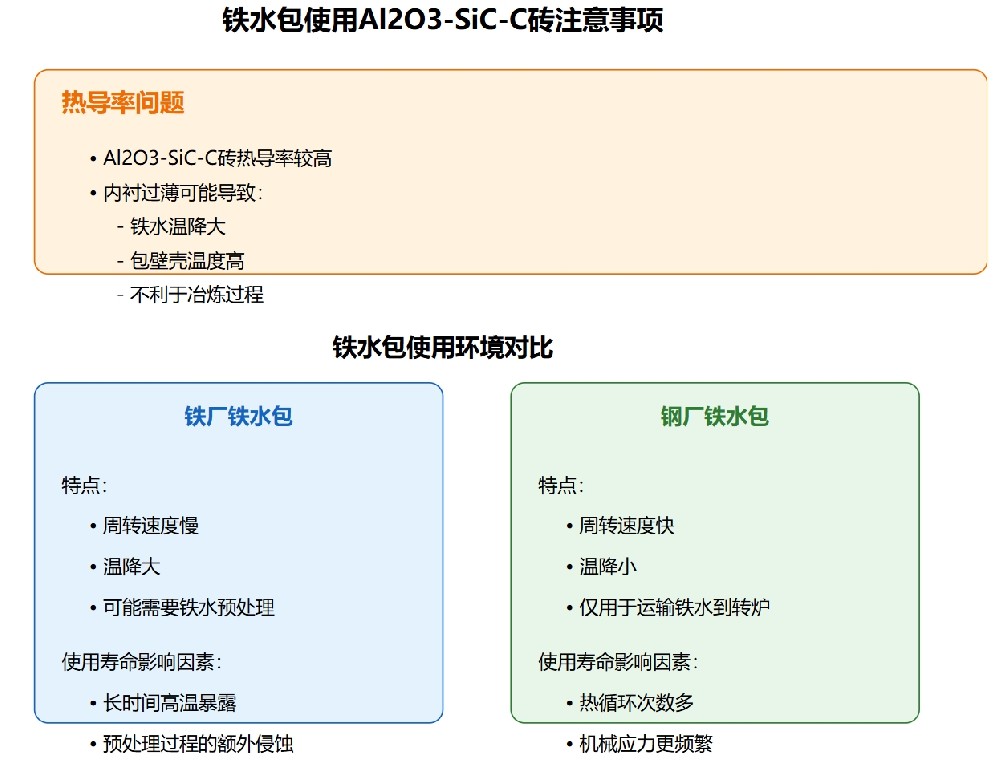 铁水包使用Al2O3-SiC-C砖注意事项

热导率问题

• Al2O3-SiC-C砖热导率较高
• 内衬过薄可能导致：
- 铁水温降大
- 包壁壳温度高
- 不利于冶炼过程

铁水包使用环境对比

铁厂铁水包

特点：
• 周转速度慢
• 温降大
• 可能需要铁水预处理

使用寿命影响因素：
• 长时间高温暴露
• 预处理过程的额外侵蚀

钢厂铁水包

特点：
• 周转速度快
• 温降小
• 仅用于运输铁水到转炉

使用寿命影响因素：
• 热循环次数多
• 机械应力更频繁